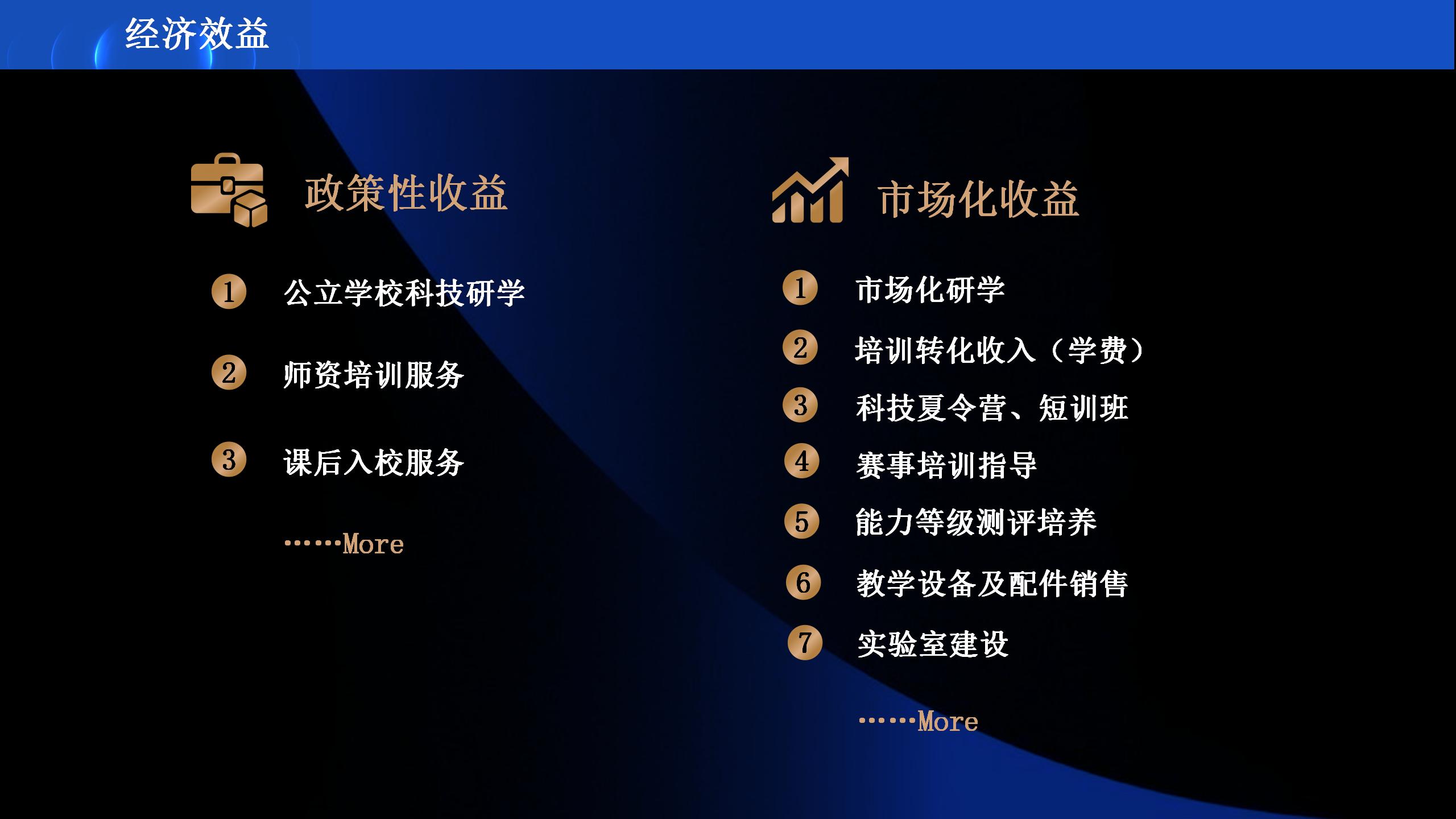 经济效益

政策性收益

1 公立学校科技研学

2 师资培训服务

3 课后入校服务

……More

市场化收益

1 市场化研学

2 培训转化收入（学费）

3 科技夏令营、短训班

4 赛事培训指导

5 能力等级测评培养

6 教学设备及配件销售

7 实验室建设

……More